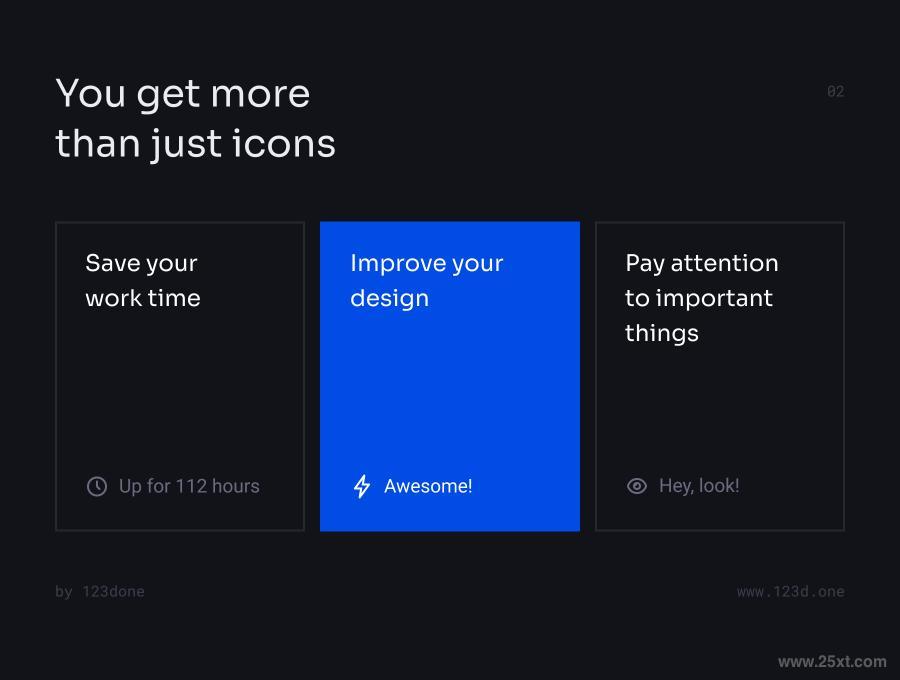 You get more than just icons

02

Save your work time

Up for 112 hours

Improve your design

Awesome!

Pay attention to important things

Hey, look!

by 123done

www.123d.one

www.25xt.com